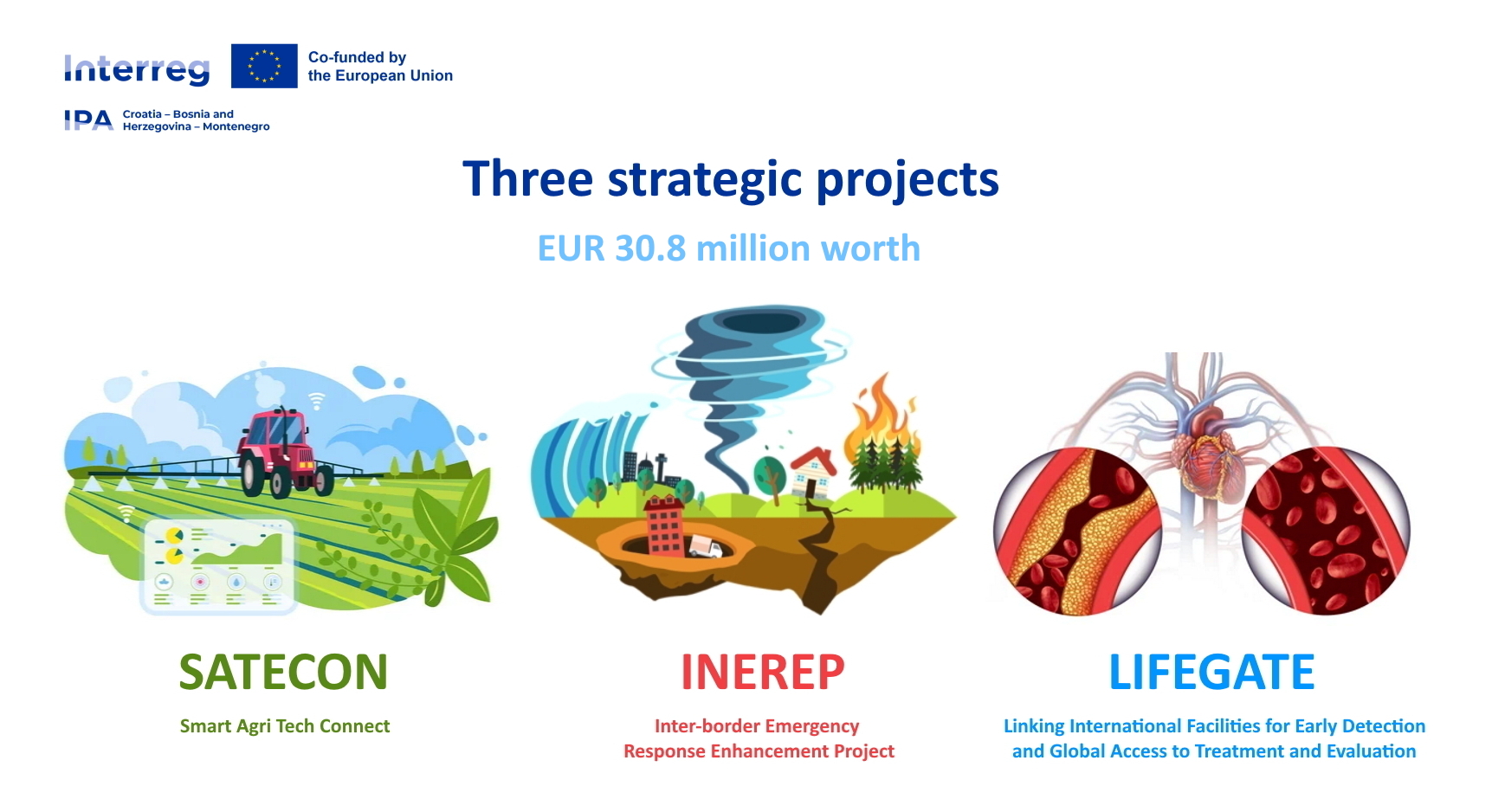 Interreg

Co-funded by the European Union

IPA Croatia – Bosnia and Herzegovina – Montenegro

Three strategic projects

EUR 30.8 million worth

SATECON

Smart Agri Tech Connect

INEREP

Inter-border Emergency Response Enhancement Project

LIFEGATE

Linking International Facilities for Early Detection and Global Access to Treatment and Evaluation